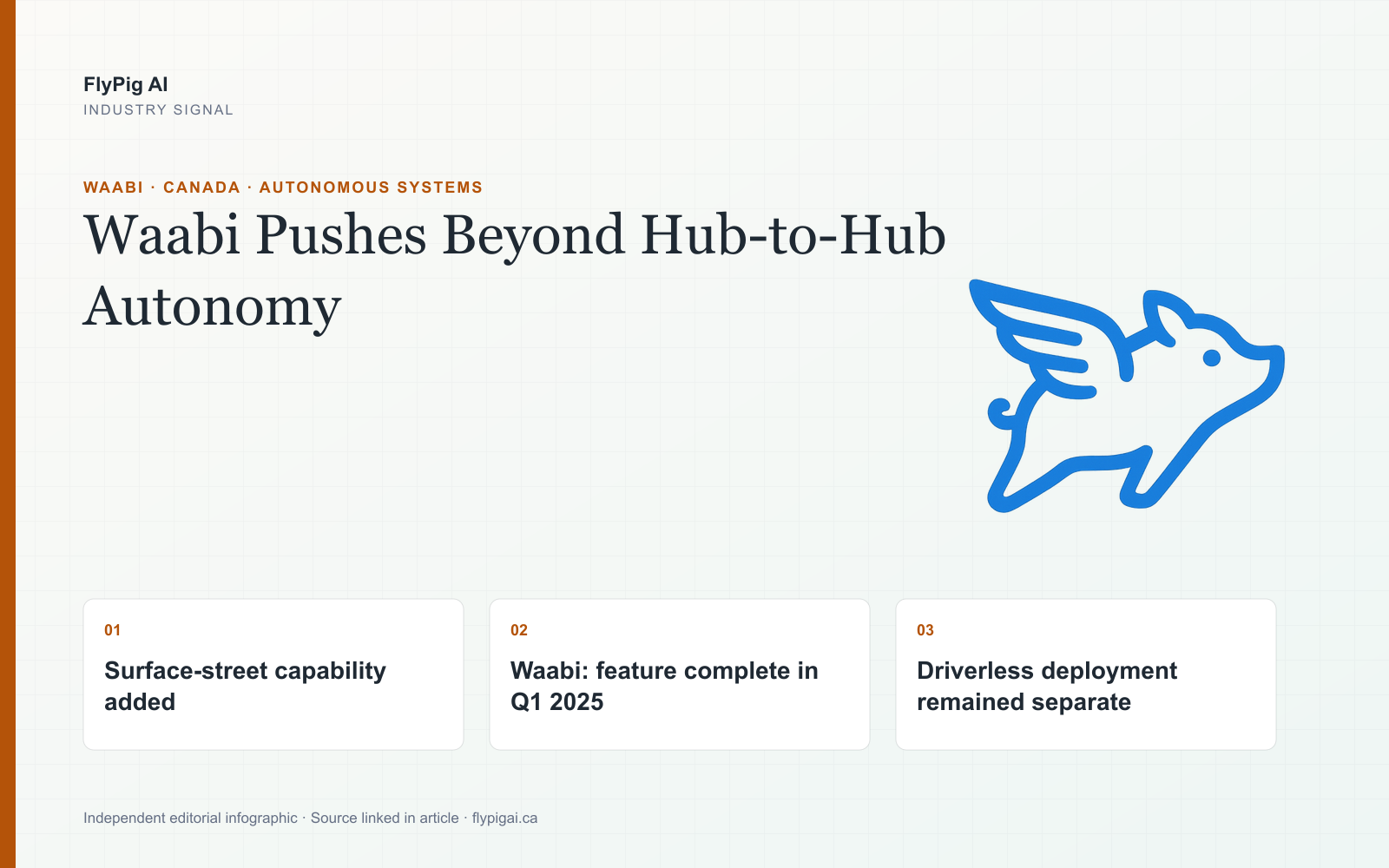 FlyPig AI
INDUSTRY SIGNAL

WAABI · CANADA · AUTONOMOUS SYSTEMS

Waabi Pushes Beyond Hub-to-Hub Autonomy

01
Surface-street capability added

02
Waabi: feature complete in Q1 2025

03
Driverless deployment remained separate

Independent editorial infographic · Source linked in article · flypigai.ca